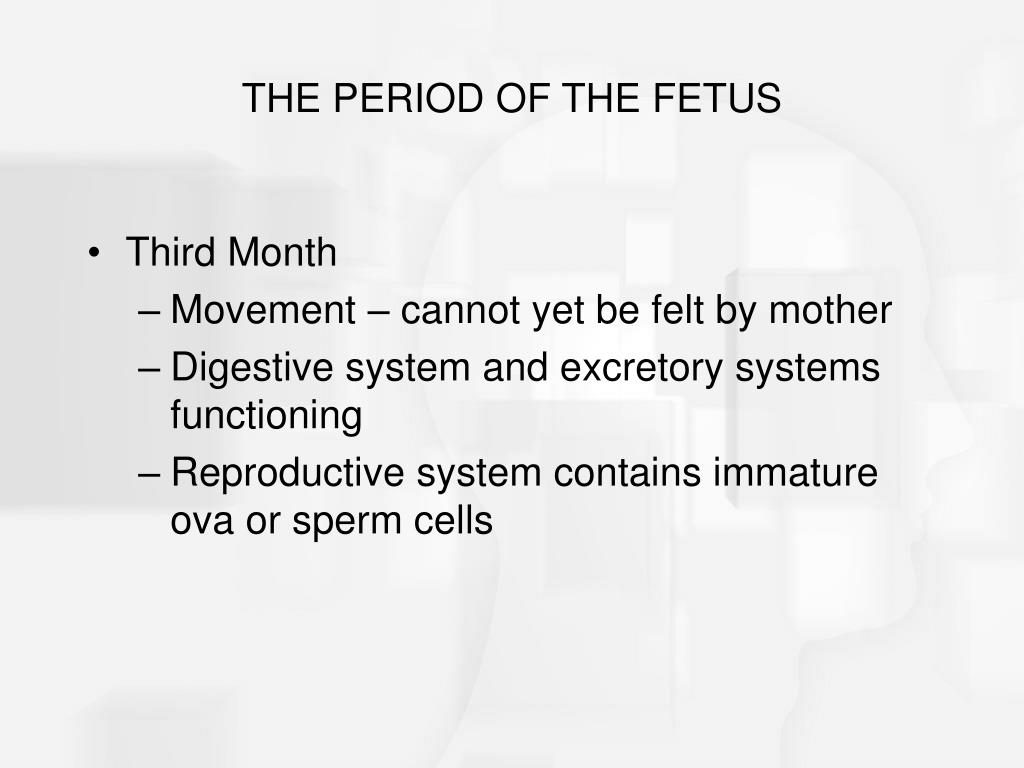 THE PERIOD OF THE FETUS

• Third Month
– Movement – cannot yet be felt by mother
– Digestive system and excretory systems functioning
– Reproductive system contains immature ova or sperm cells